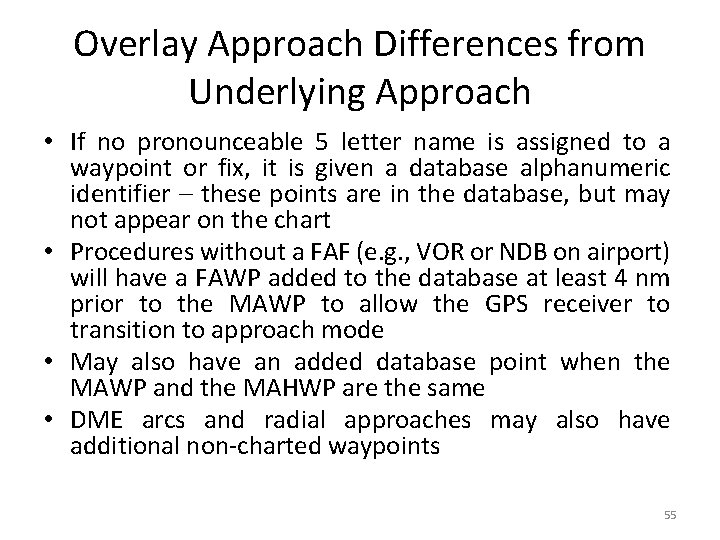 Overlay Approach Differences from Underlying Approach

• If no pronounceable 5 letter name is assigned to a waypoint or fix, it is given a database alphanumeric identifier – these points are in the database, but may not appear on the chart
• Procedures without a FAF (e.g., VOR or NDB on airport) will have a FAWP added to the database at least 4 nm prior to the MAWP to allow the GPS receiver to transition to approach mode
• May also have an added database point when the MAWP and the MAHWP are the same
• DME arcs and radial approaches may also have additional non-charted waypoints

55